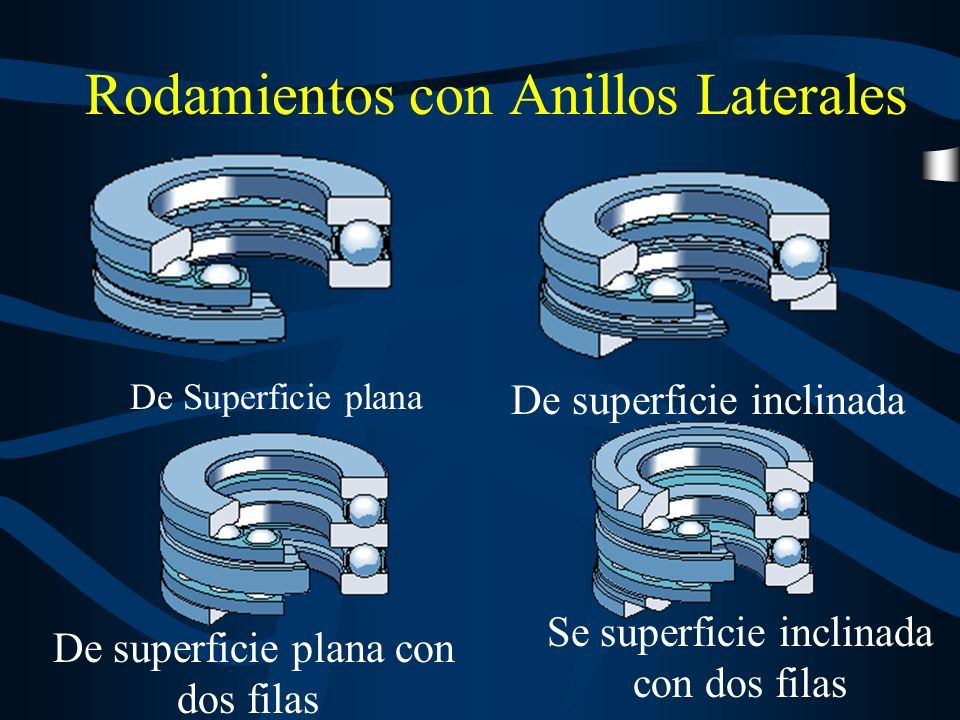 Rodamientos con Anillos Laterales

De Superficie plana

De superficie inclinada

De superficie plana con dos filas

Se superficie inclinada con dos filas